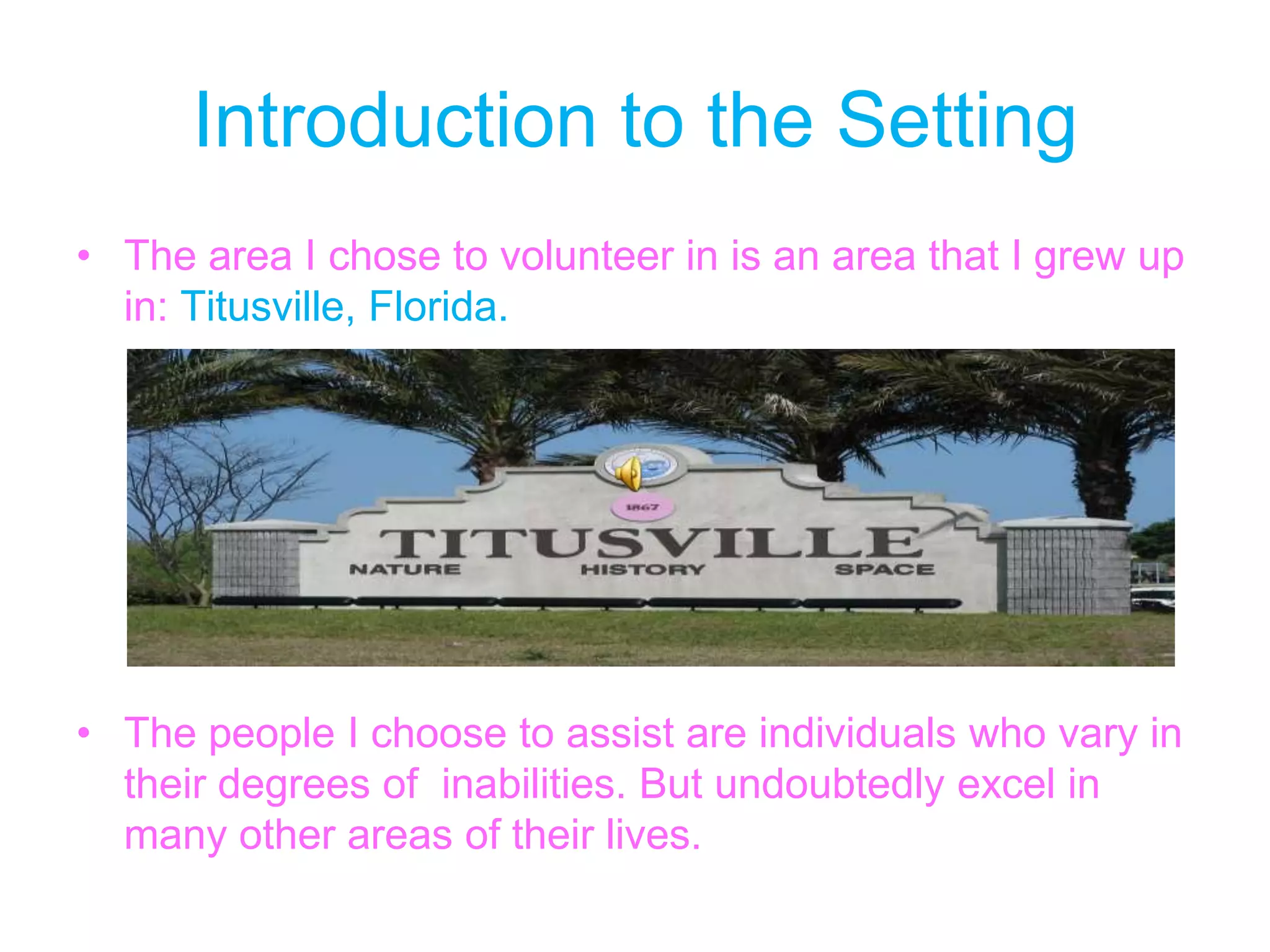 Introduction to the Setting

• The area I chose to volunteer in is an area that I grew up in: Titusville, Florida.

1867
TITUSVILLE
NATURE HISTORY SPACE

• The people I choose to assist are individuals who vary in their degrees of inabilities. But undoubtedly excel in many other areas of their lives.